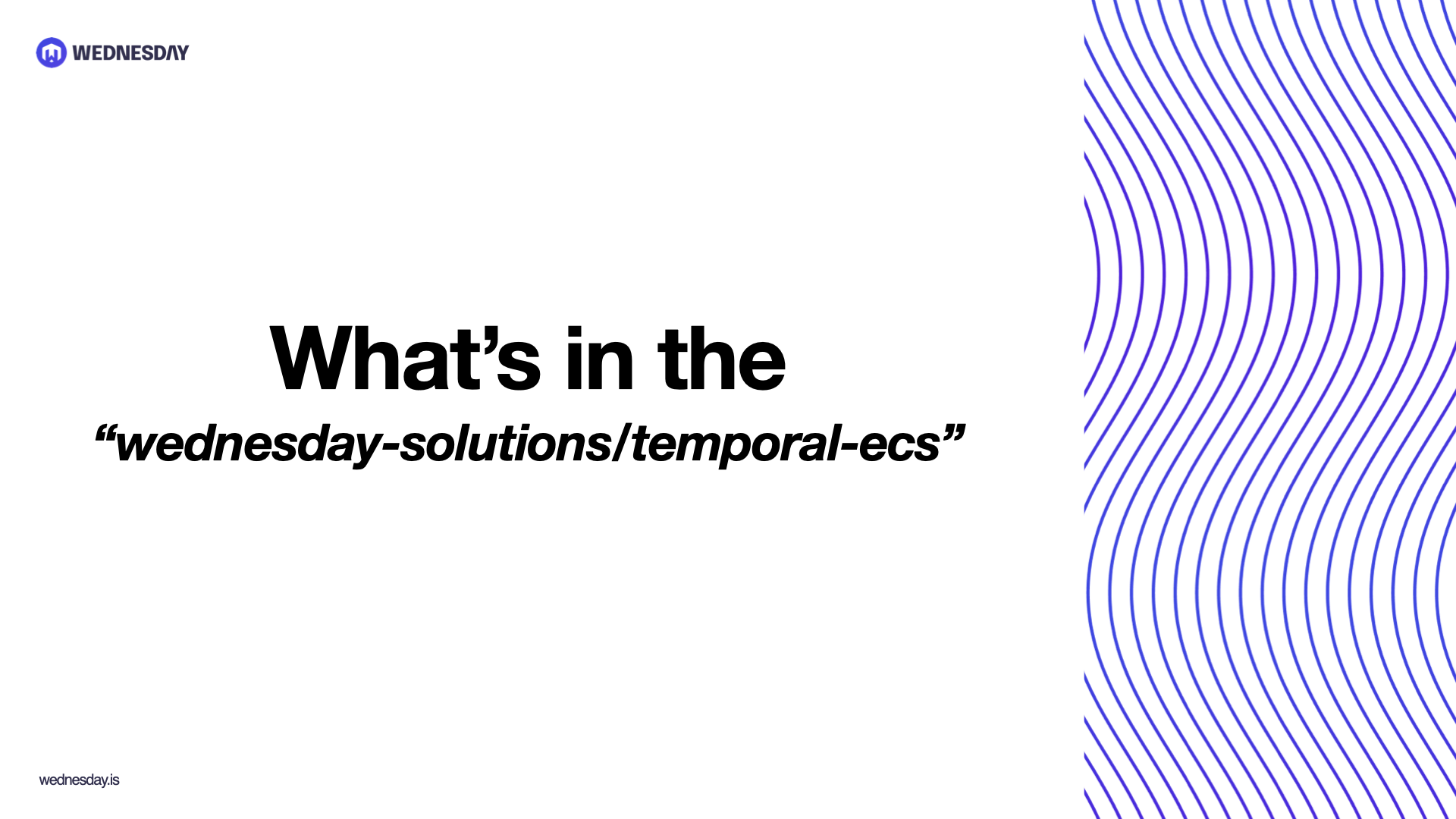 WEDNESDAY

What’s in the

“wednesday-solutions/temporal-ecs”

wednesday.is